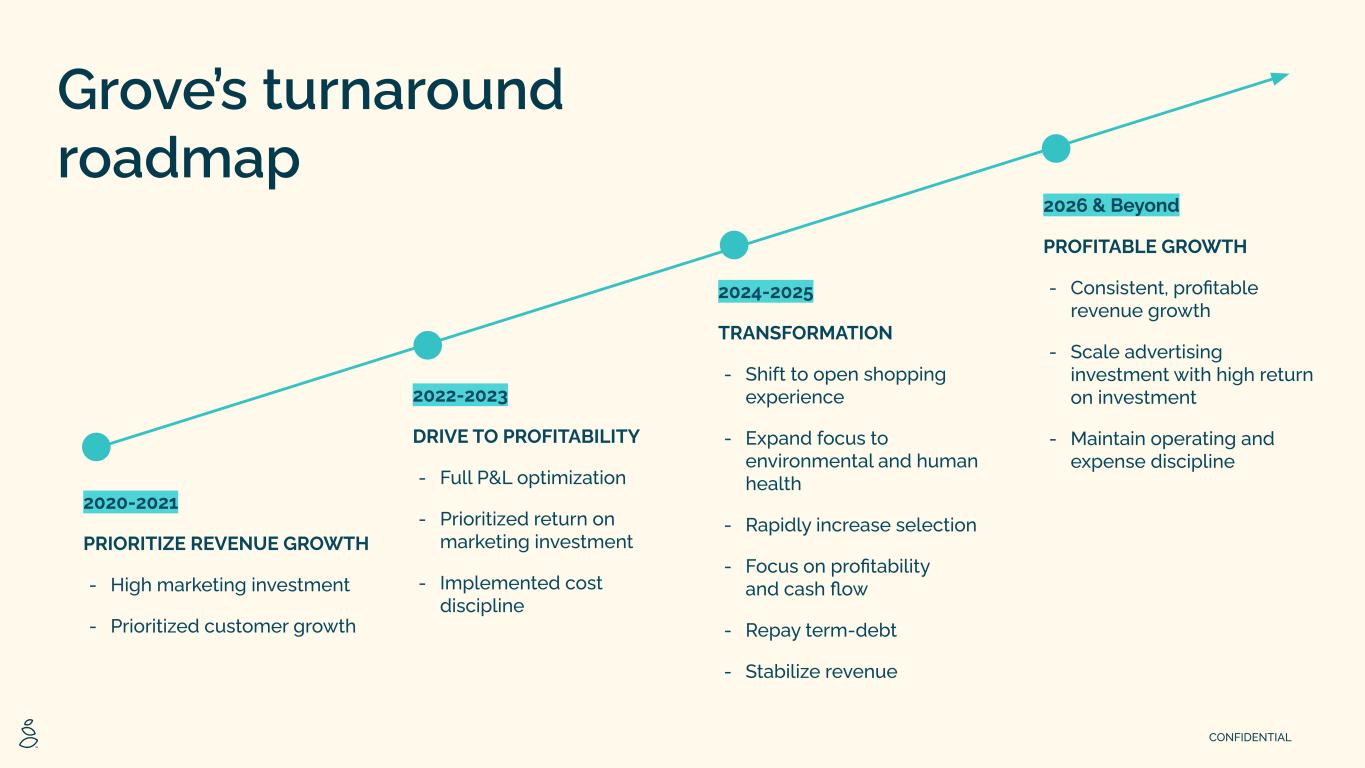 Grove's turnaround roadmap

2020-2021

PRIORITIZE REVENUE GROWTH

- High marketing investment
- Prioritized customer growth

2022-2023

DRIVE TO PROFITABILITY

- Full P&L optimization
- Prioritized return on marketing investment
- Implemented cost discipline

2024-2025

TRANSFORMATION

- Shift to open shopping experience
- Expand focus to environmental and human health
- Rapidly increase selection
- Focus on profitability and cash flow
- Repay term-debt
- Stabilize revenue

2026 & Beyond

PROFITABLE GROWTH

- Consistent, profitable revenue growth
- Scale advertising investment with high return on investment
- Maintain operating and expense discipline

CONFIDENTIAL